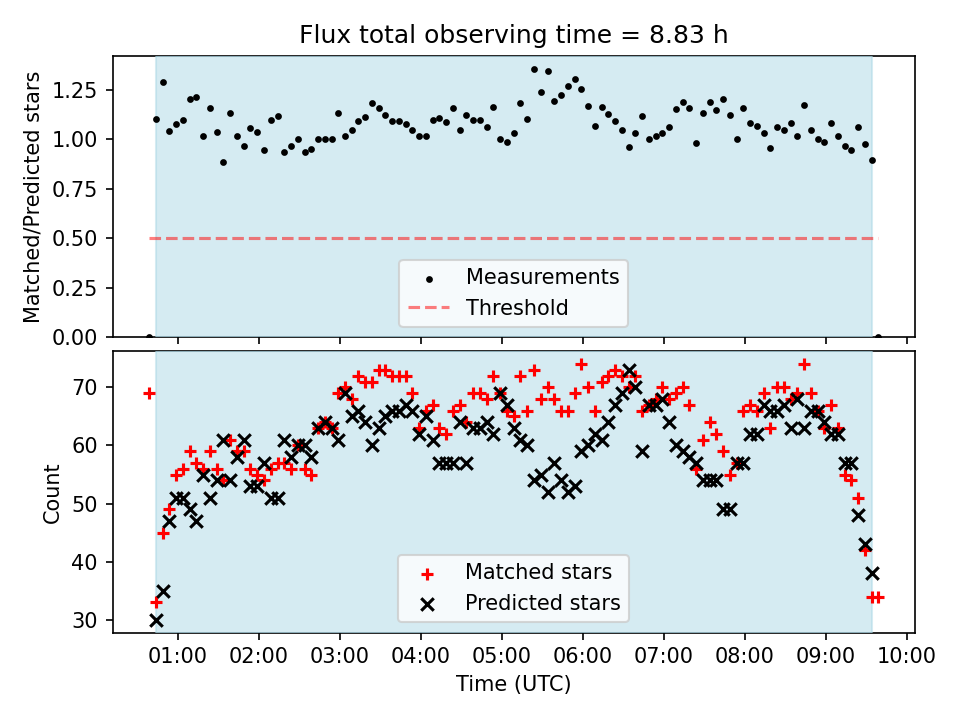 Flux total observing time = 8.83 h

Matched/Predicted stars

1.25
1.00
0.75
0.50
0.25
0.00

Measurements
Threshold

Count

70
60
50
40
30

Matched stars
Predicted stars

01:00 02:00 03:00 04:00 05:00 06:00 07:00 08:00 09:00 10:00

Time (UTC)